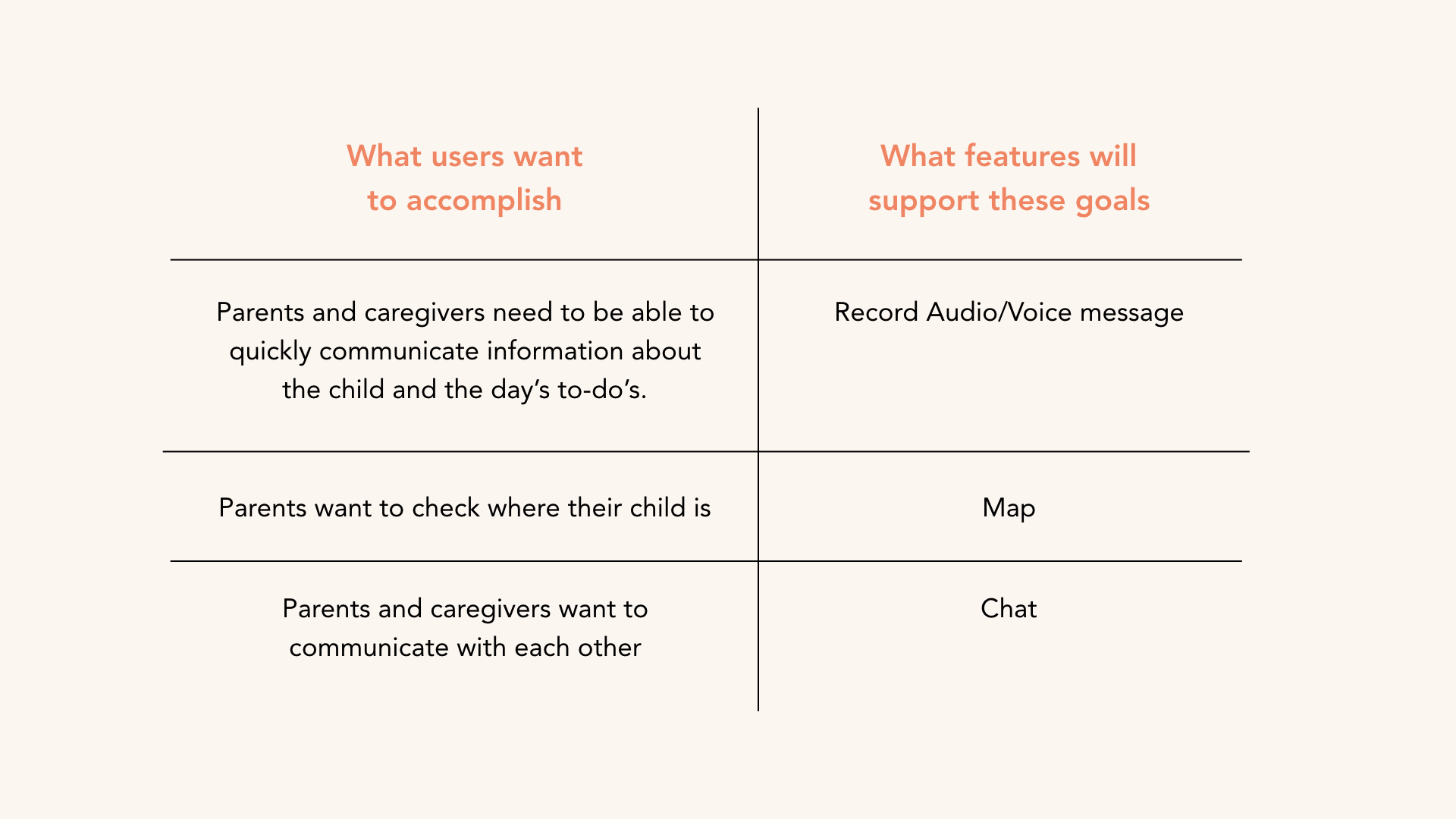 | What users want to accomplish | What features will support these goals |
|---|---|
| Parents and caregivers need to be able to quickly communicate information about the child and the day’s to-do’s. | Record Audio/Voice message |
| Parents want to check where their child is | Map |
| Parents and caregivers want to communicate with each other | Chat |